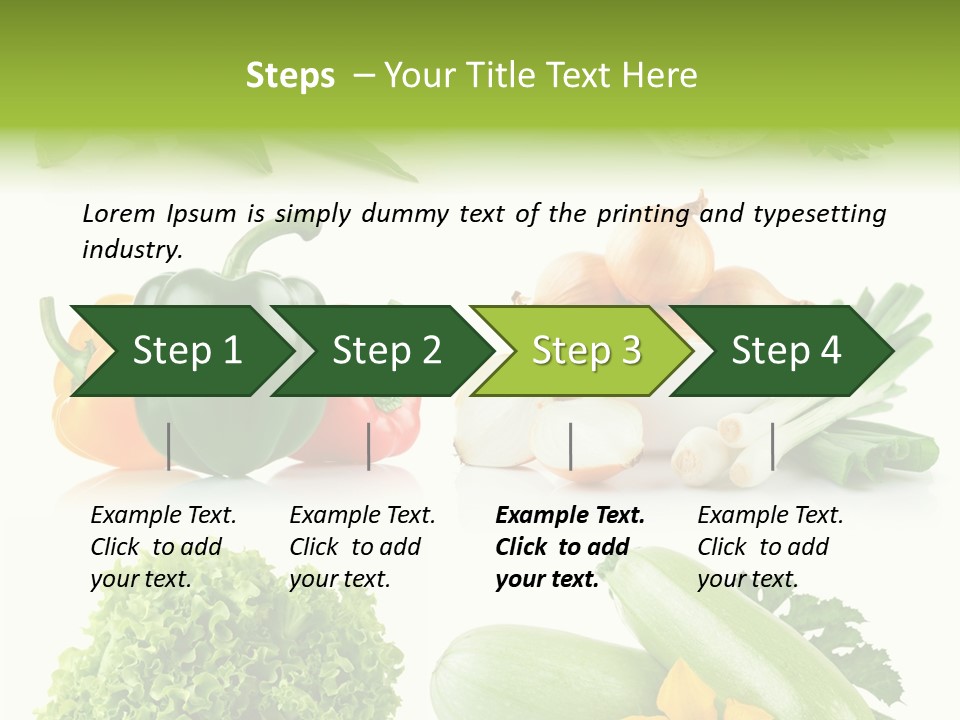 Steps – Your Title Text Here

Lorem Ipsum is simply dummy text of the printing and typesetting industry.

Step 1

Step 2

Step 3

Step 4

Example Text. Click to add your text.

Example Text. Click to add your text.

Example Text. Click to add your text.

Example Text. Click to add your text.